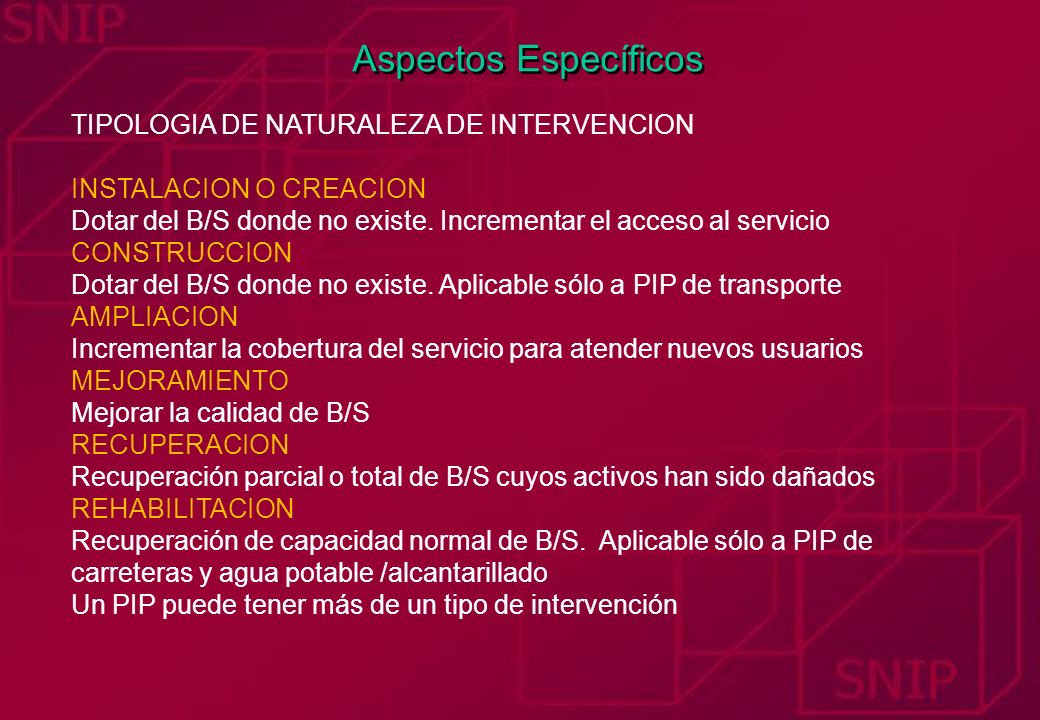 SNIP

Aspectos Específicos

TIPOLOGIA DE NATURALEZA DE INTERVENCION

INSTALACION O CREACION
Dotar del B/S donde no existe. Incrementar el acceso al servicio
CONSTRUCCION
Dotar del B/S donde no existe. Aplicable sólo a PIP de transporte
AMPLIACION
Incrementar la cobertura del servicio para atender nuevos usuarios
MEJORAMIENTO
Mejorar la calidad de B/S
RECUPERACION
Recuperación parcial o total de B/S cuyos activos han sido dañados
REHABILITACION
Recuperación de capacidad normal de B/S. Aplicable sólo a PIP de carreteras y agua potable /alcantarillado
Un PIP puede tener más de un tipo de intervención

SNIP